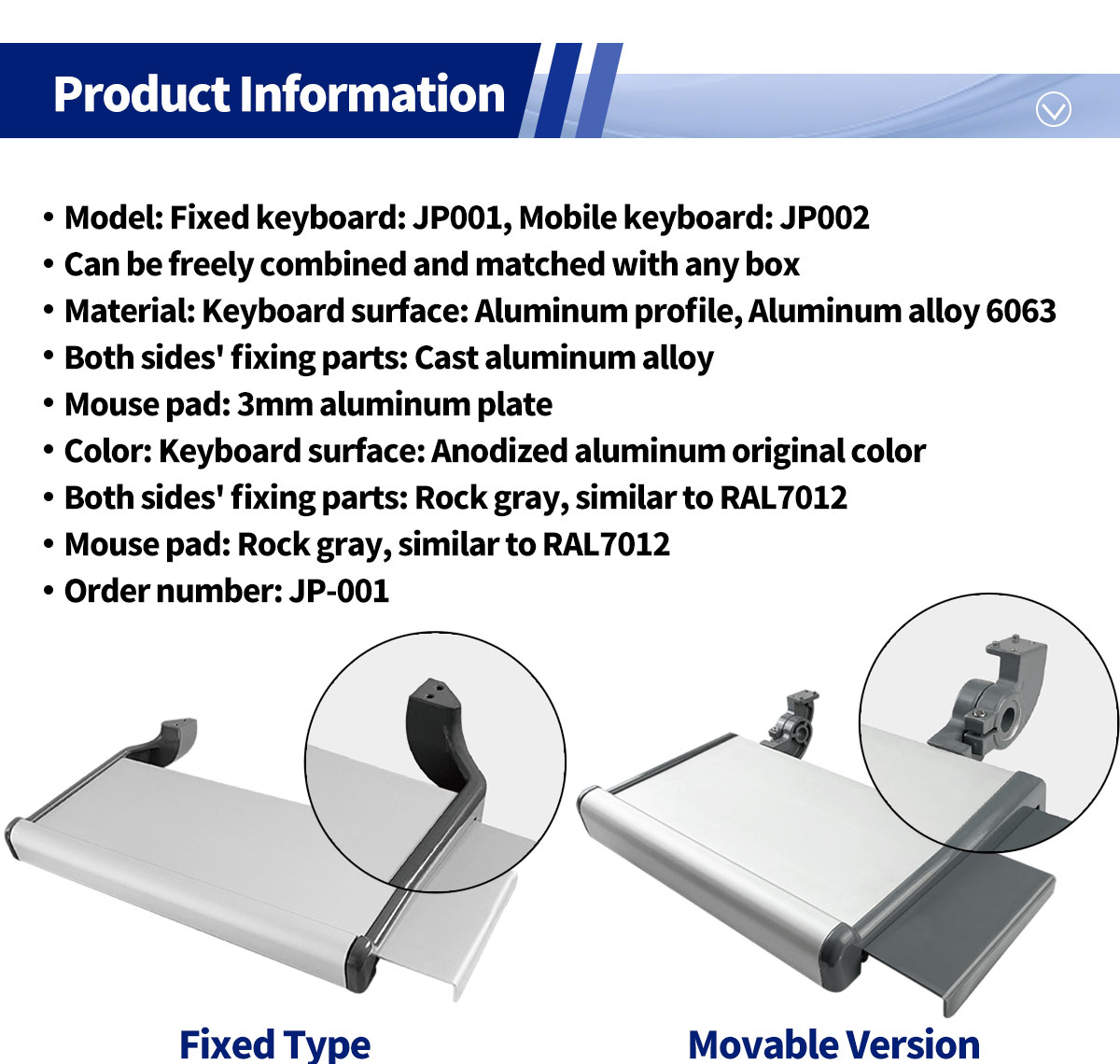 Product Information

• Model: Fixed keyboard: JP001, Mobile keyboard: JP002
• Can be freely combined and matched with any box
• Material: Keyboard surface: Aluminum profile, Aluminum alloy 6063
• Both sides' fixing parts: Cast aluminum alloy
• Mouse pad: 3mm aluminum plate
• Color: Keyboard surface: Anodized aluminum original color
• Both sides' fixing parts: Rock gray, similar to RAL7012
• Mouse pad: Rock gray, similar to RAL7012
• Order number: JP-001

Fixed Type

Movable Version